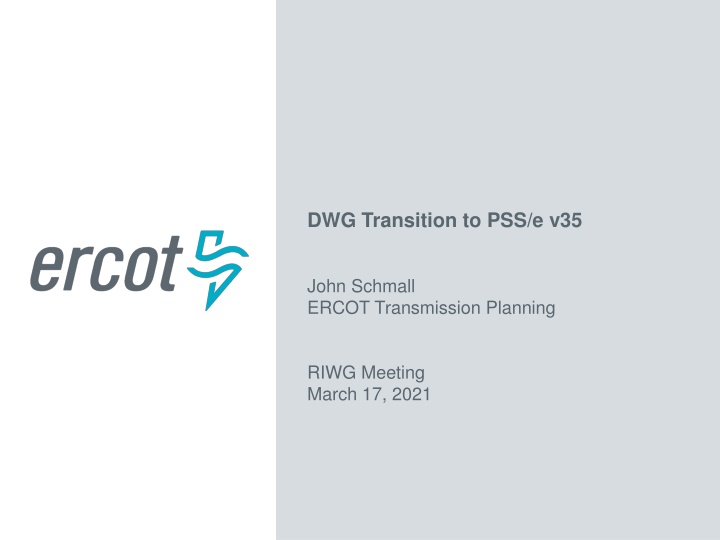 ercot

DWG Transition to PSS/e v35

John Schmall
ERCOT Transmission Planning

RIWG Meeting
March 17, 2021